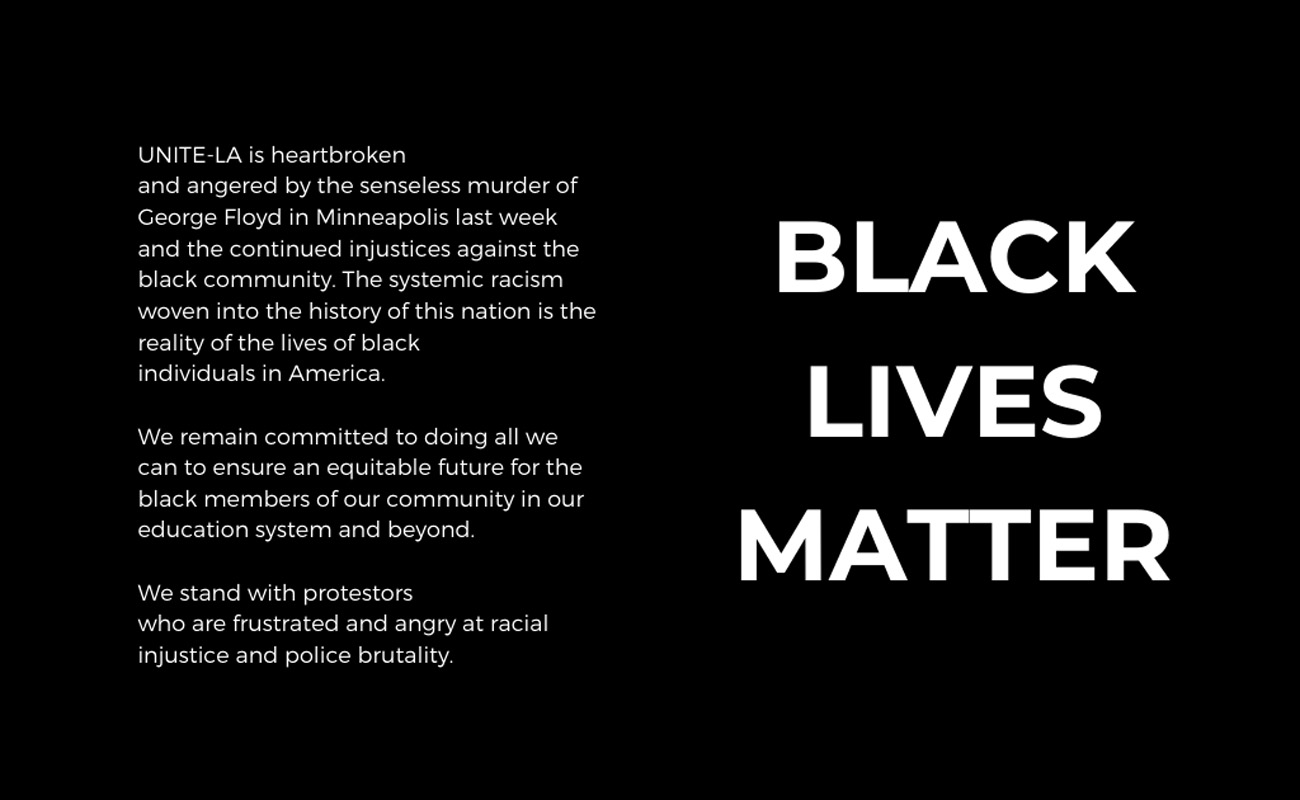 UNITE-LA is heartbroken and angered by the senseless murder of George Floyd in Minneapolis last week and the continued injustices against the black community. The systemic racism woven into the history of this nation is the reality of the lives of black individuals in America.

We remain committed to doing all we can to ensure an equitable future for the black members of our community in our education system and beyond.

We stand with protestors who are frustrated and angry at racial injustice and police brutality.

BLACK
LIVES
MATTER